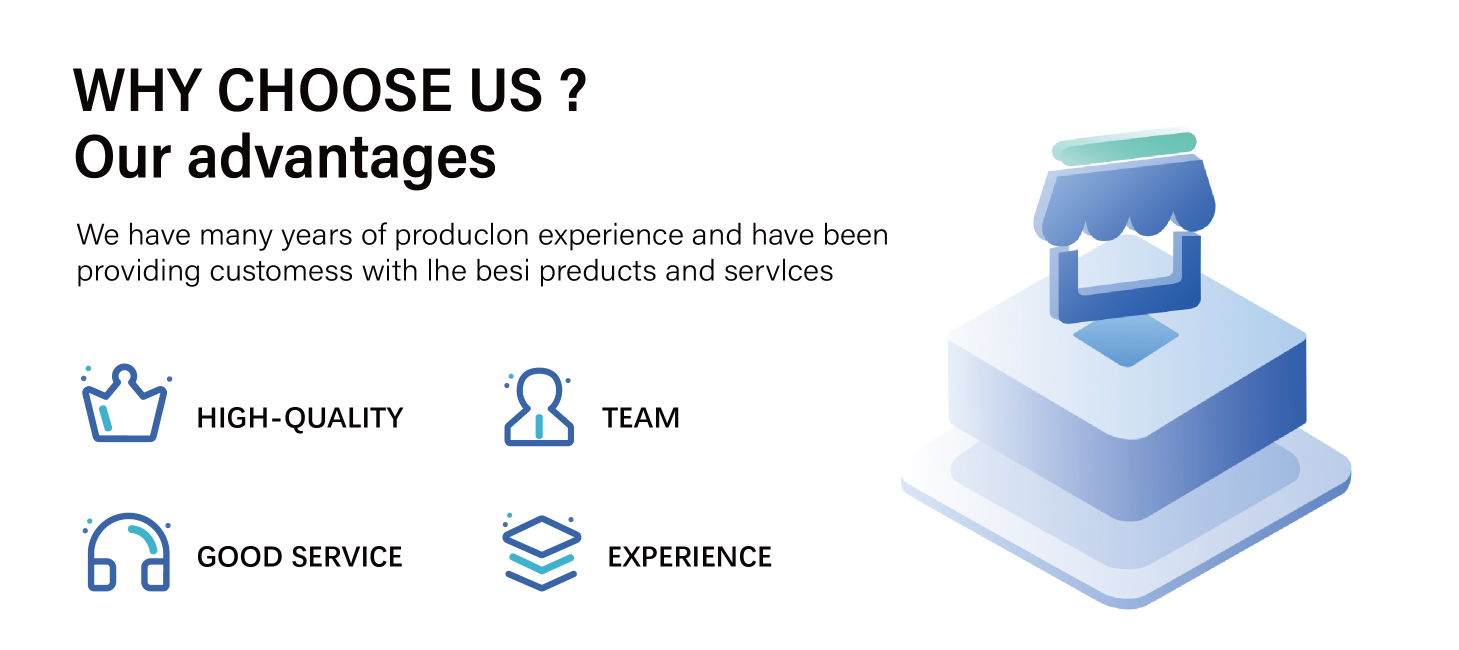 WHY CHOOSE US ?
Our advantages

We have many years of produclon experience and have been providing customess with lhe besi preducts and servlces

HIGH-QUALITY

TEAM

GOOD SERVICE

EXPERIENCE